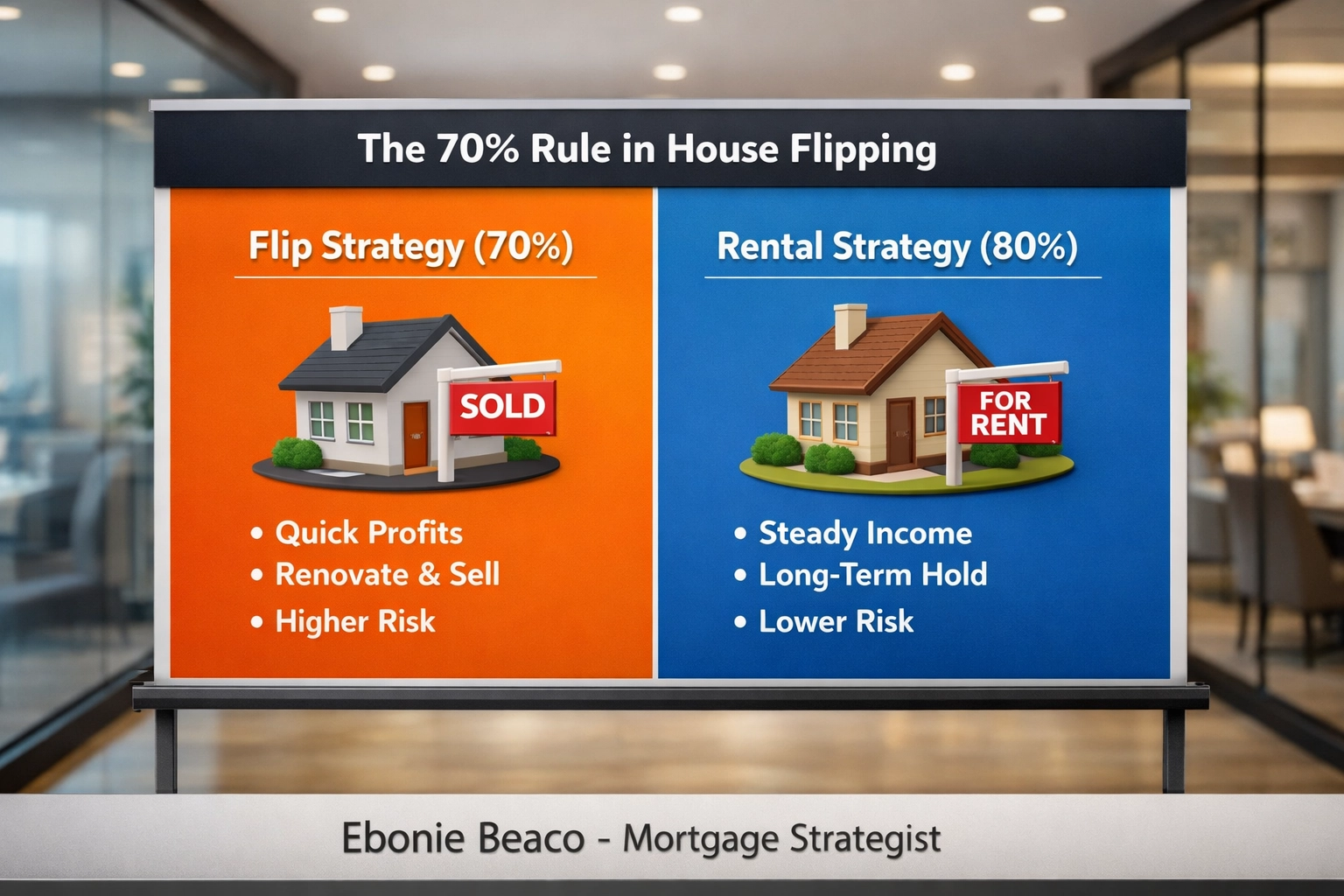 The 70% Rule in House Flipping

Flip Strategy (70%)

SOLD

• Quick Profits
• Renovate & Sell
• Higher Risk

Rental Strategy (80%)

FOR RENT

• Steady Income
• Long-Term Hold
• Lower Risk

Ebonie Beaco - Mortgage Strategist